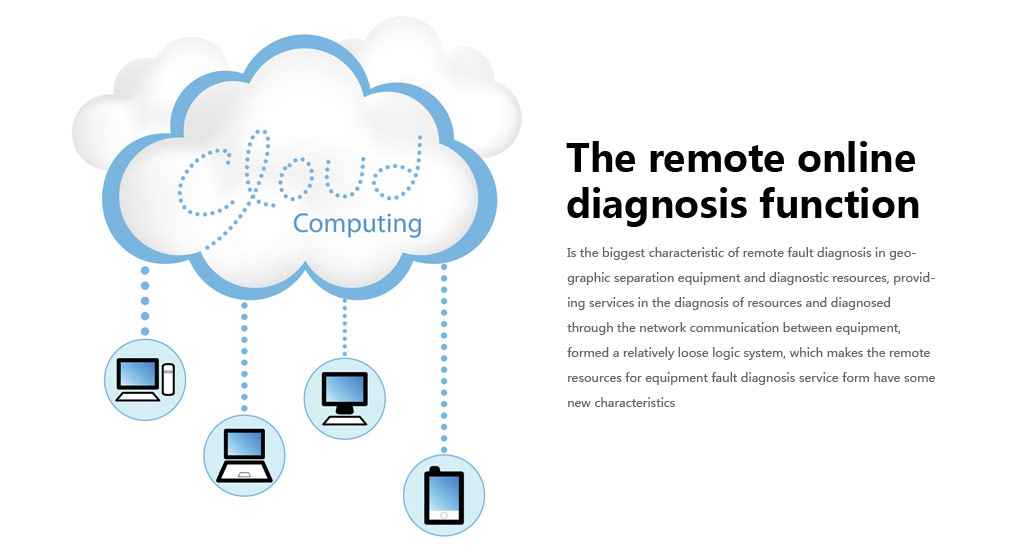 Cloud
Computing

The remote online diagnosis function

Is the biggest characteristic of remote fault diagnosis in geographic separation equipment and diagnostic resources, providing services in the diagnosis of resources and diagnosed through the network communication between equipment, formed a relatively loose logic system, which makes the remote resources for equipment fault diagnosis service form have some new characteristics